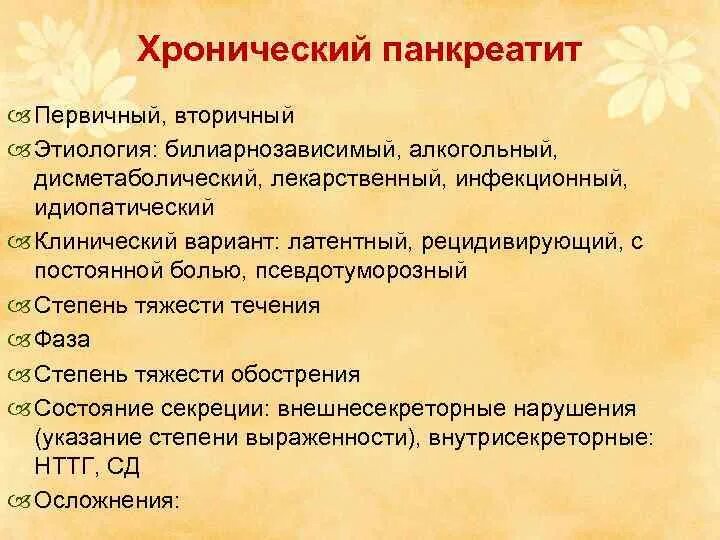 Хронический панкреатит

Первичный, вторичный

Этиология: билиарнозависимый, алкогольный, дисметаболический, лекарственный, инфекционный, идиопатический

Клинический вариант: латентный, рецидивирующий, с постоянной болью, псевдотуморозный

Степень тяжести течения

Фаза

Степень тяжести обострения

Состояние секреции: внешнесекреторные нарушения (указание степени выраженности), внутрисекреторные: НТТГ, СД

Осложнения: